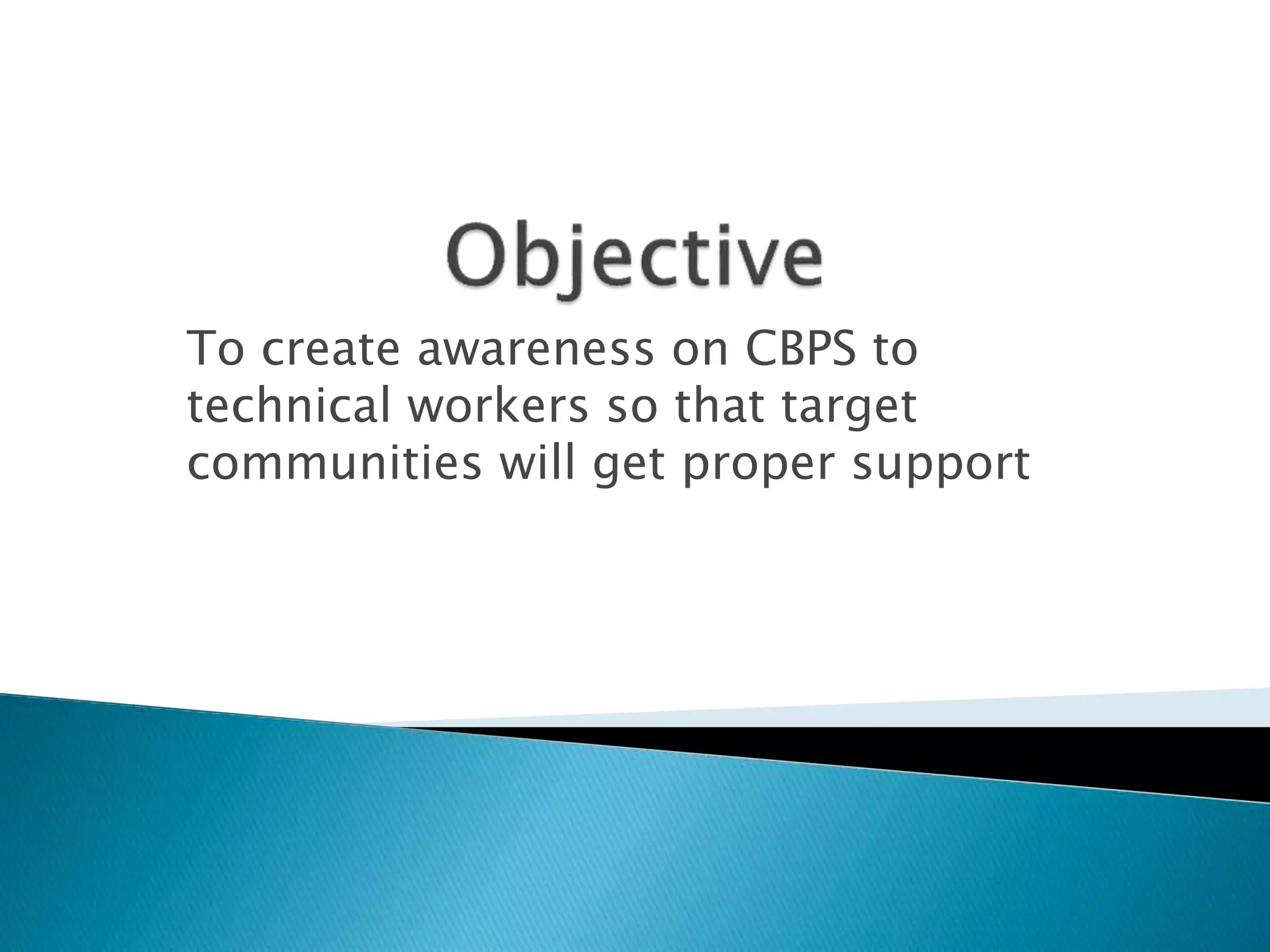 Objective

To create awareness on CBPS to technical workers so that target communities will get proper support